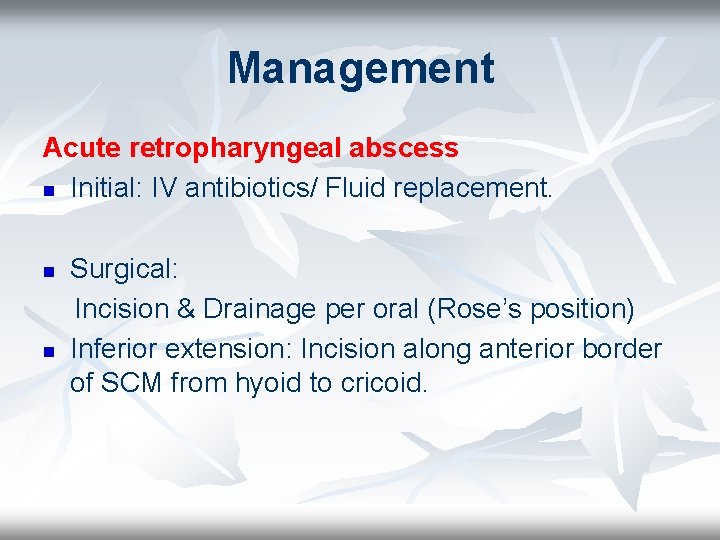 Management

Acute retropharyngeal abscess

- Initial: IV antibiotics/ Fluid replacement.

- Surgical:

Incision & Drainage per oral (Rose's position)

- Inferior extension: Incision along anterior border of SCM from hyoid to cricoid.